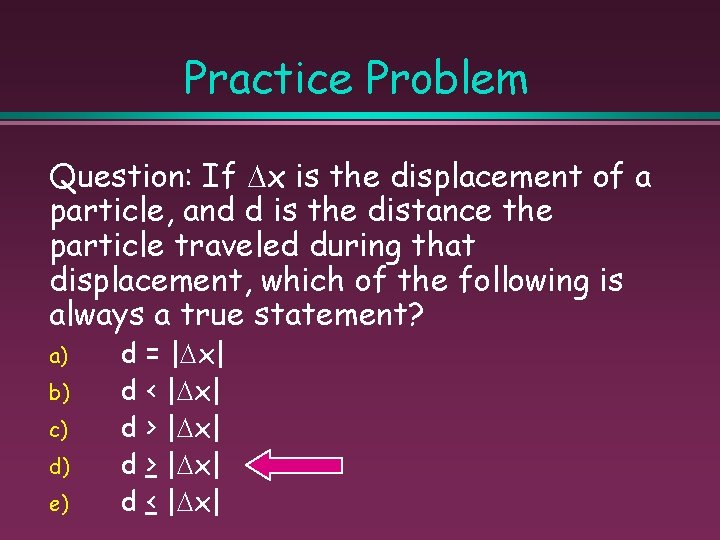 Practice Problem

Question: If $\Delta x$ is the displacement of a particle, and d is the distance the particle traveled during that displacement, which of the following is always a true statement?

a) $d = |\Delta x|$
b) $d < |\Delta x|$
c) $d > |\Delta x|$
d) $d \geq |\Delta x|$
e) $d \leq |\Delta x|$